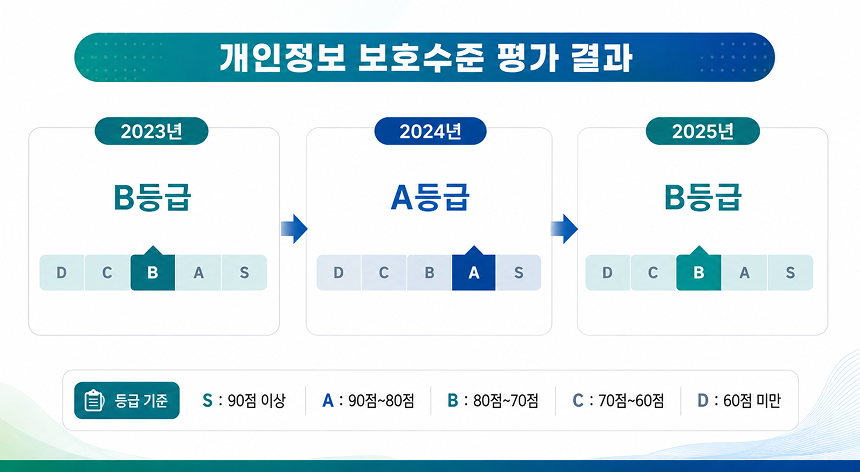 개인정보 보호수준 평가 결과

2023년

B등급

D C B A S

2024년

A등급

D C B A S

2025년

B등급

D C B A S

등급 기준

S : 90점 이상

A : 90점~80점

B : 80점~70점

C : 70점~60점

D : 60점 미만